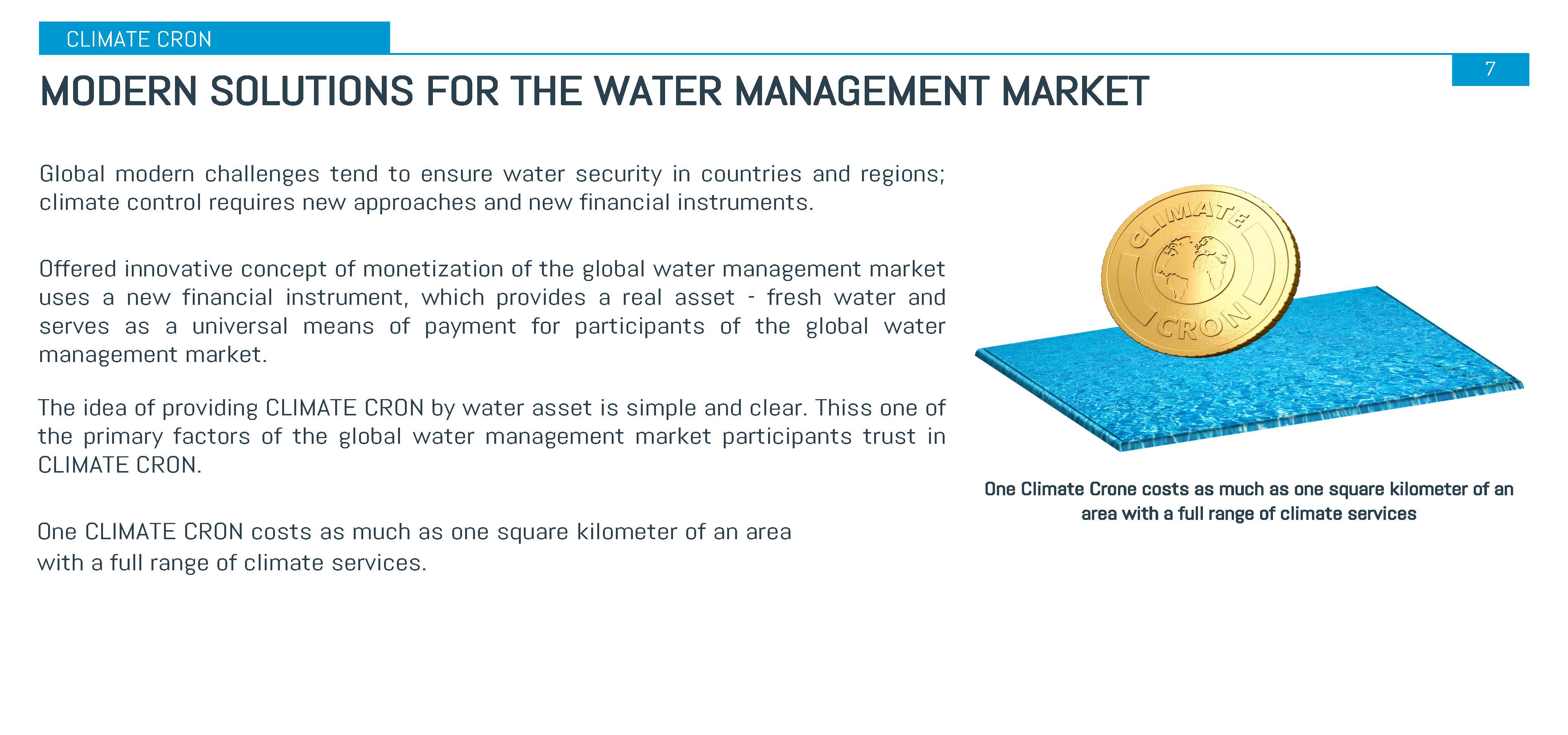 CLIMATE CRON

7

MODERN SOLUTIONS FOR THE WATER MANAGEMENT MARKET

Global modern challenges tend to ensure water security in countries and regions; climate control requires new approaches and new financial instruments.

Offered innovative concept of monetization of the global water management market uses a new financial instrument, which provides a real asset - fresh water and serves as a universal means of payment for participants of the global water management market.

The idea of providing CLIMATE CRON by water asset is simple and clear. Thiss one of the primary factors of the global water management market participants trust in CLIMATE CRON.

One CLIMATE CRON costs as much as one square kilometer of an area with a full range of climate services.

CLIMATE CRON

One Climate Crone costs as much as one square kilometer of an area with a full range of climate services